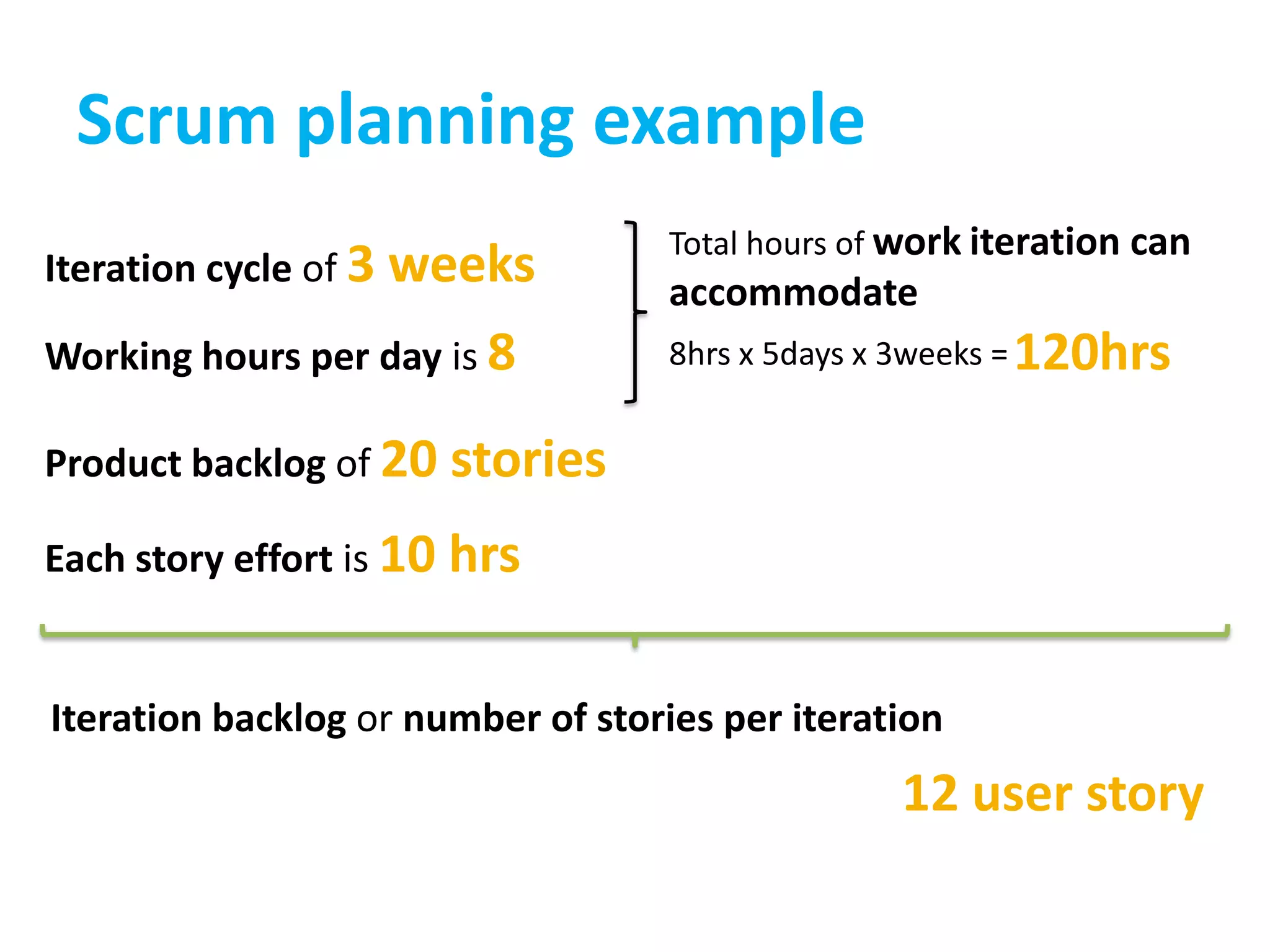 Scrum planning example

Iteration cycle of 3 weeks

Working hours per day is 8

Total hours of work iteration can accommodate

8hrs x 5days x 3weeks = 120hrs

Product backlog of 20 stories

Each story effort is 10 hrs

Iteration backlog or number of stories per iteration

12 user story